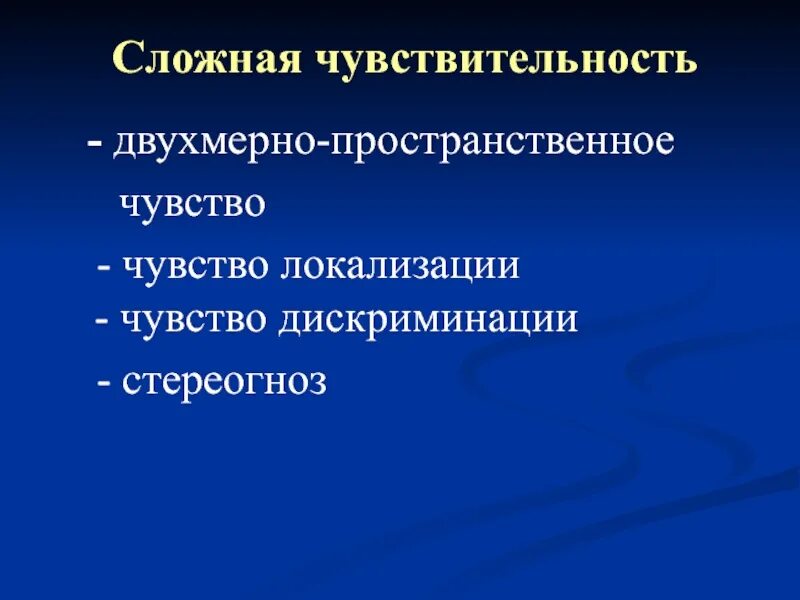 Сложная чувствительность

- двухмерно-пространственное чувство

- чувство локализации

- чувство дискриминации

- стереогноз